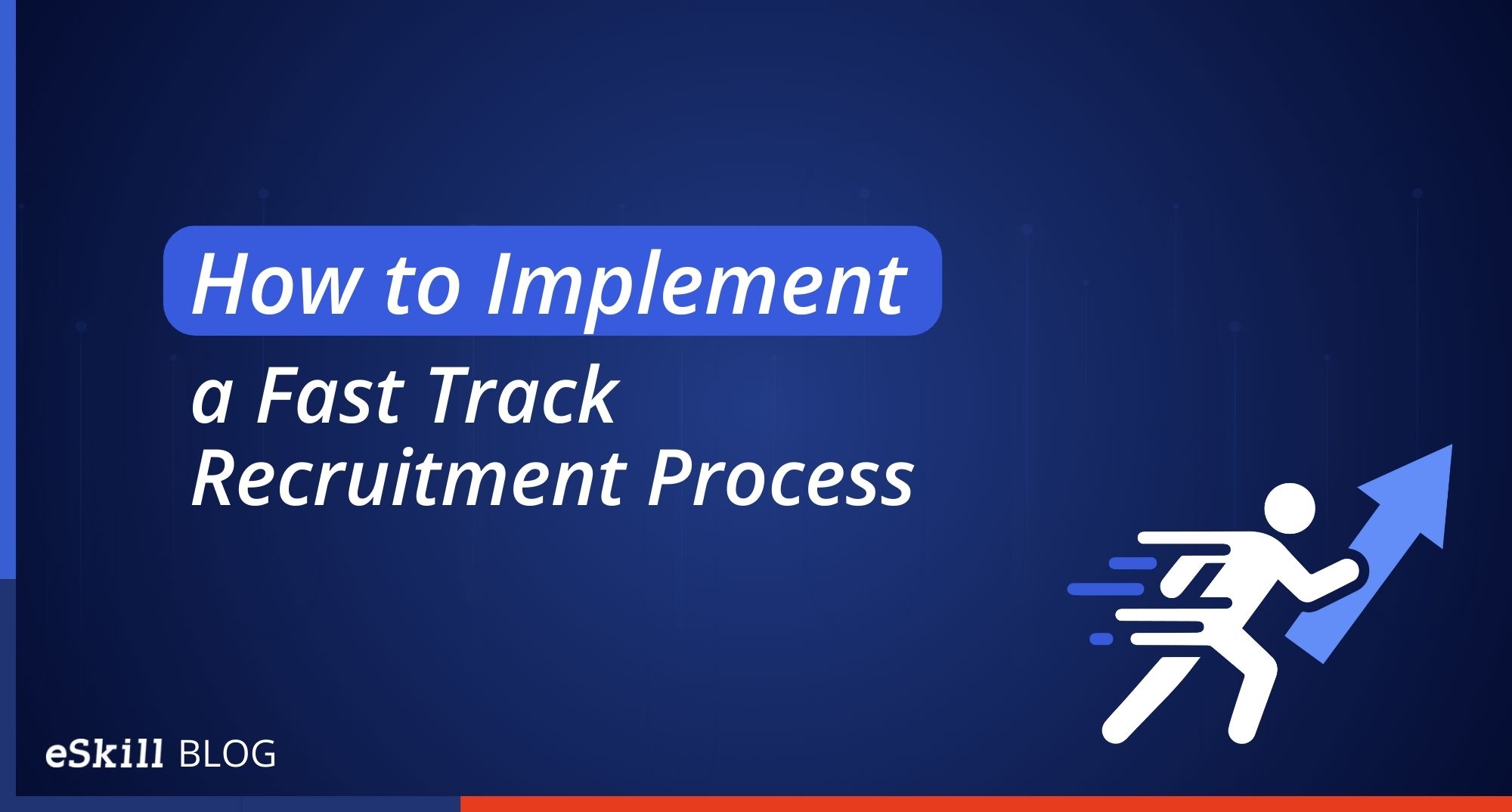 How to Implement a Fast Track Recruitment Process

eSkill BLOG